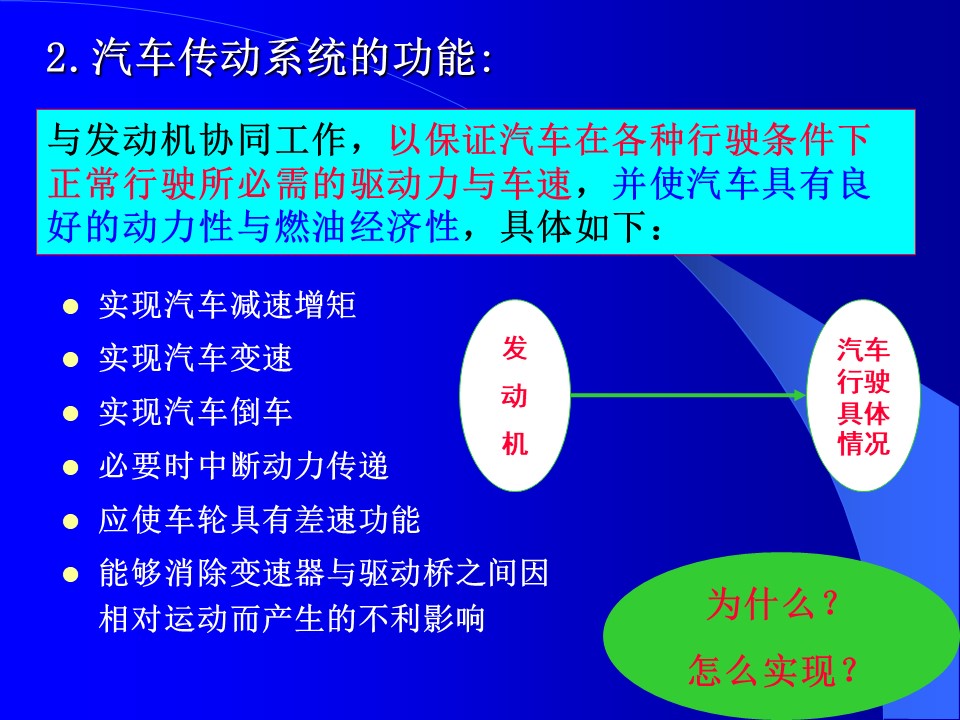 2.汽车传动系统的功能:

与发动机协同工作，以保证汽车在各种行驶条件下正常行驶所必需的驱动力与车速，并使汽车具有良好的动力性与燃油经济性，具体如下：

- 实现汽车减速增矩
- 实现汽车变速
- 实现汽车倒车
- 必要时中断动力传递
- 应使车轮具有差速功能
- 能够消除变速器与驱动桥之间因相对运动而产生的不利影响

发动机

汽车行驶具体情况

为什么？
怎么实现？